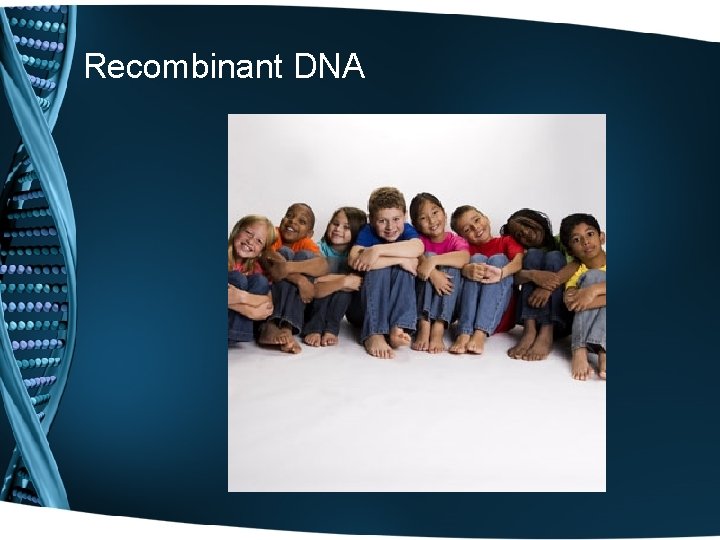 Recombinant DNA